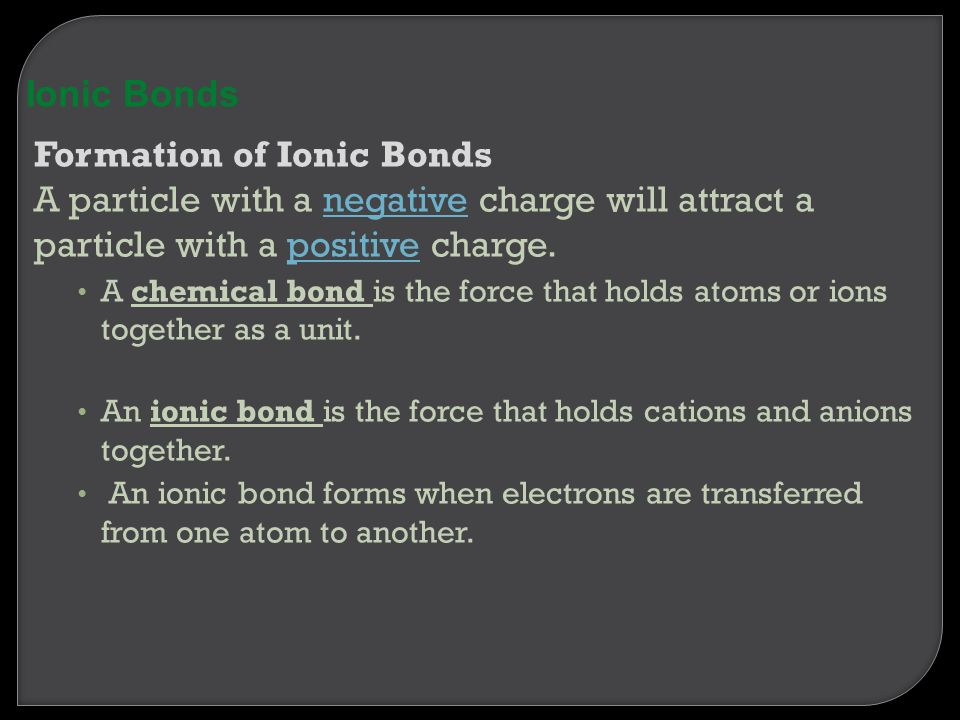 Ionic Bonds

Formation of Ionic Bonds

A particle with a negative charge will attract a particle with a positive charge.

• A chemical bond is the force that holds atoms or ions together as a unit.

• An ionic bond is the force that holds cations and anions together.

• An ionic bond forms when electrons are transferred from one atom to another.